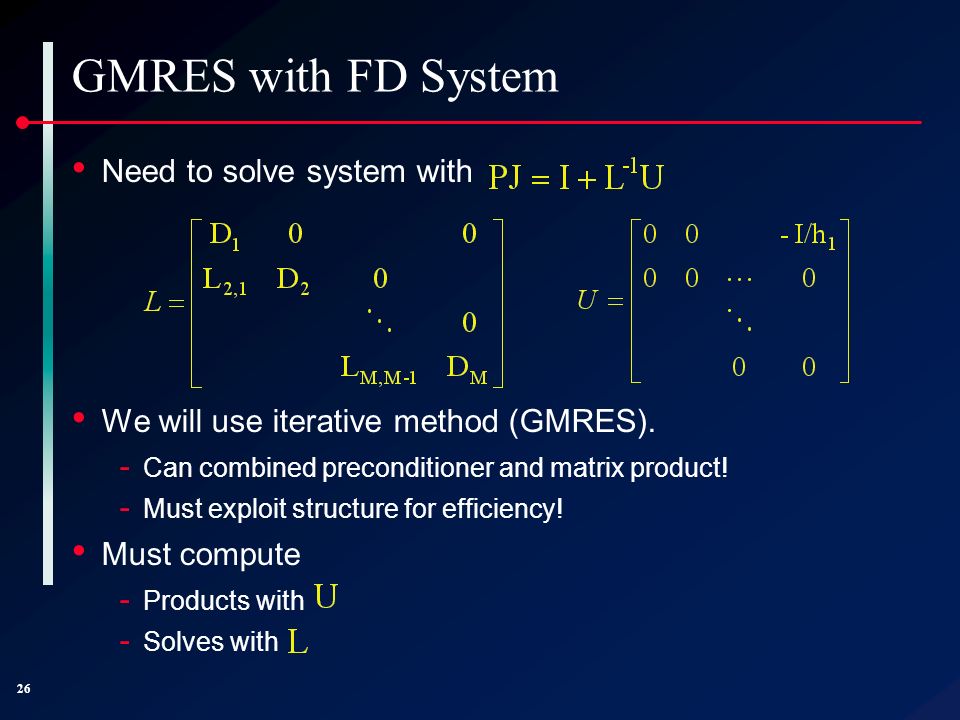 GMRES with FD System

• Need to solve system with $PJ = I + L^{-1}U$

$L = \begin{bmatrix} D_1 & 0 & & 0 \\ L_{2,1} & D_2 & 0 & \\ & & \ddots & 0 \\ & & L_{M,M-1} & D_M \end{bmatrix}$ $U = \begin{bmatrix} 0 & 0 & & -I/h_1 \\ 0 & 0 & \cdots & 0 \\ & & \ddots & \\ & & 0 & 0 \end{bmatrix}$

• We will use iterative method (GMRES).

- Can combined preconditioner and matrix product!
- Must exploit structure for efficiency!

• Must compute

- Products with $U$
- Solves with $L$

26